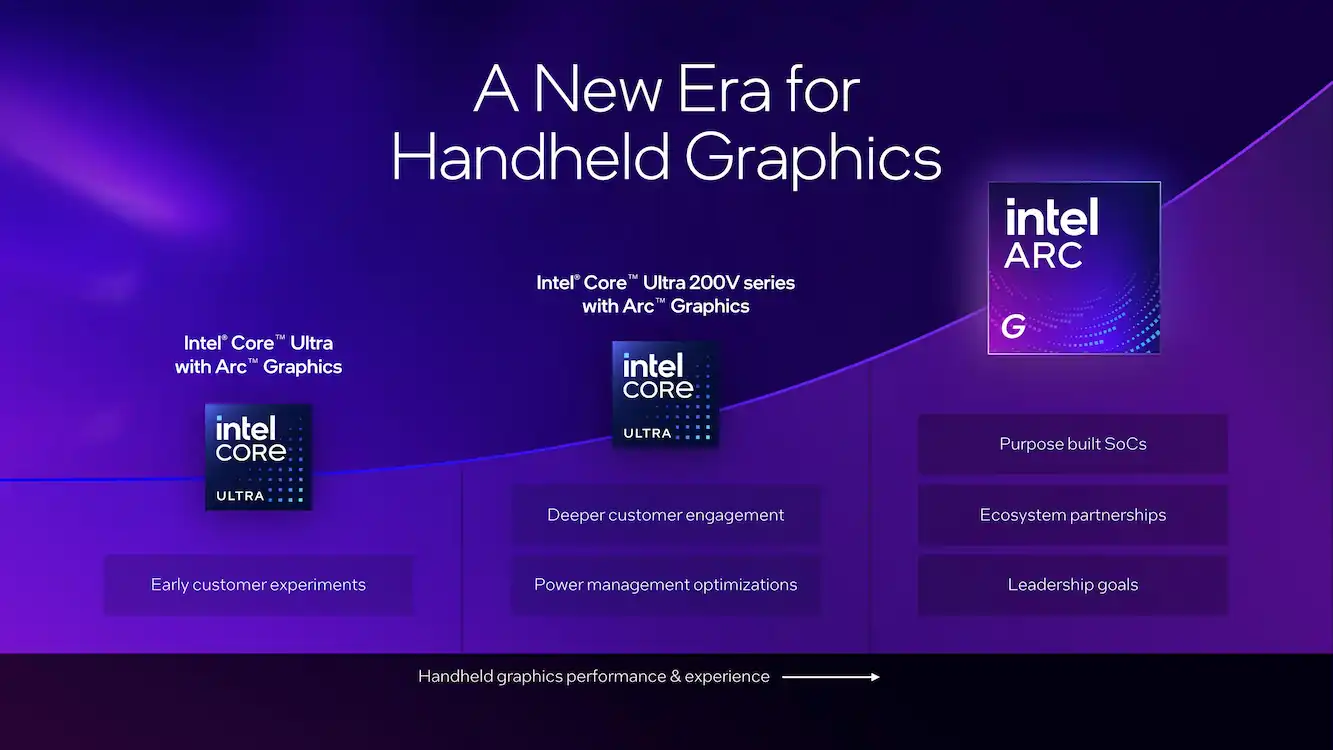 A New Era for Handheld Graphics

Intel® Core™ Ultra with Arc™ Graphics

intel CORE ULTRA

Early customer experiments

Intel® Core™ Ultra 200V series with Arc™ Graphics

intel CORE ULTRA

Deeper customer engagement

Power management optimizations

intel ARC G

Purpose built SoCs

Ecosystem partnerships

Leadership goals

Handheld graphics performance & experience